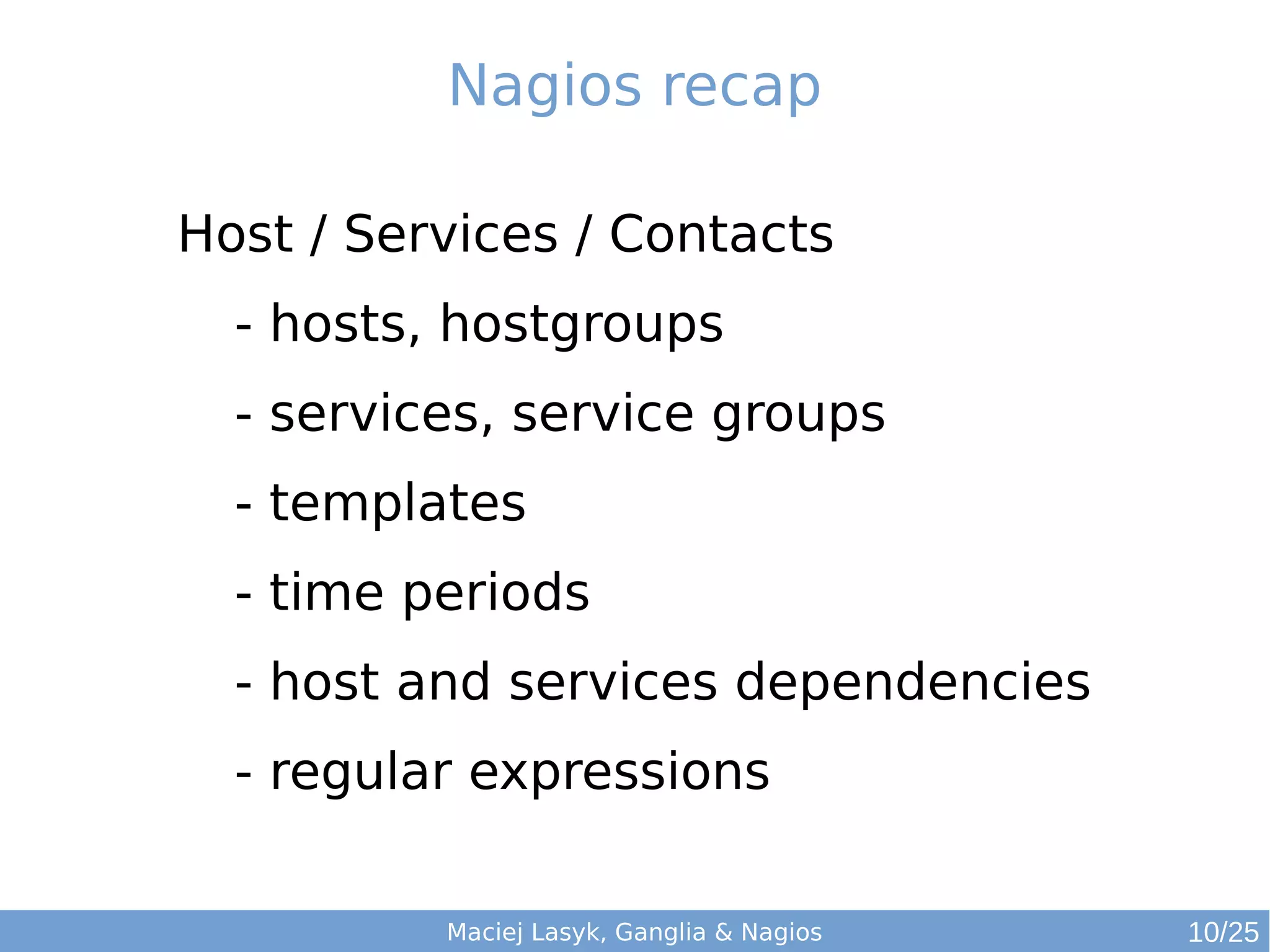 Nagios recap

Host / Services / Contacts

- hosts, hostgroups

- services, service groups

- templates

- time periods

- host and services dependencies

- regular expressions

Maciej Lasyk, Ganglia & Nagios

10/25